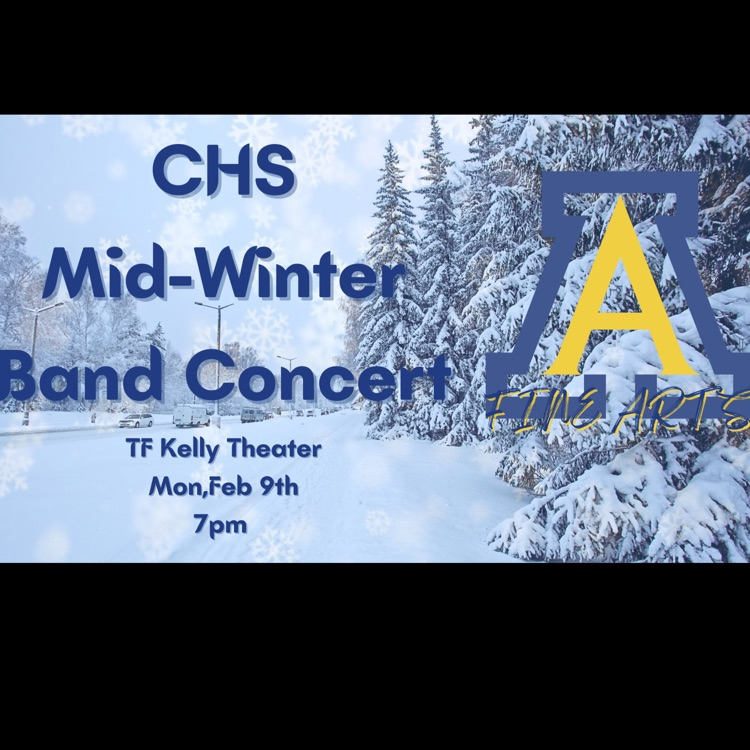 CHS
Mid-Winter
Band Concert

TF Kelly Theater
Mon,Feb 9th
7pm

A
FINE ARTS